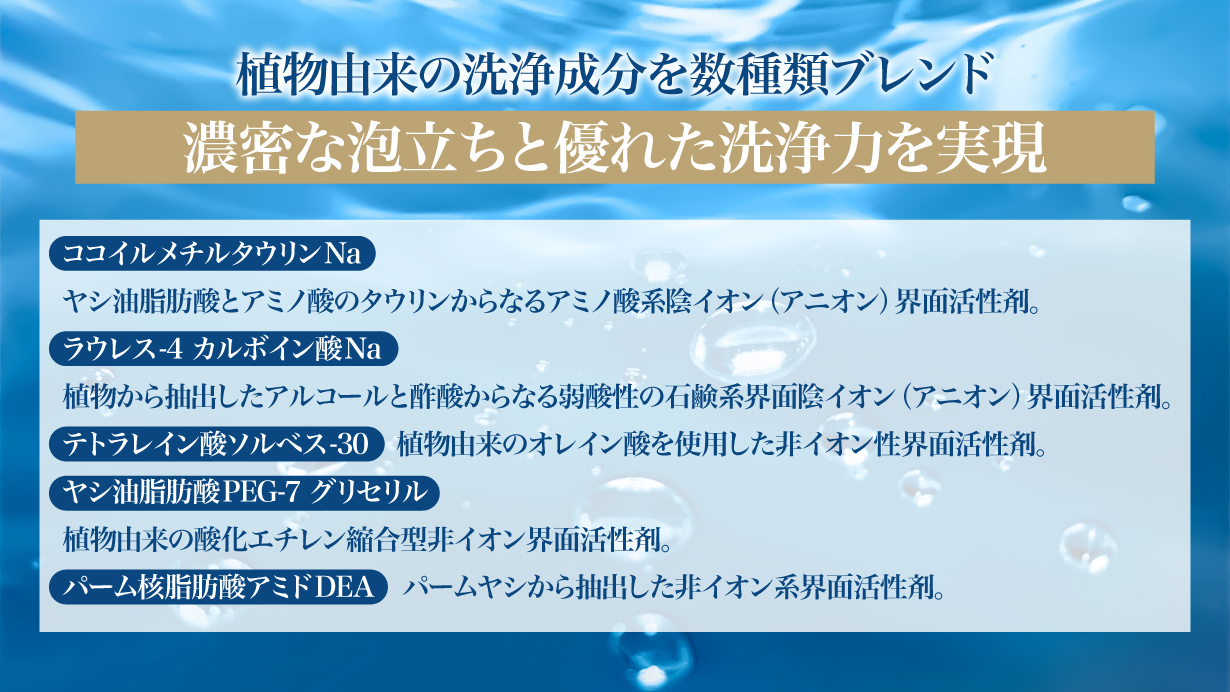 植物由来の洗浄成分を数種類ブレンド

濃密な泡立ちと優れた洗浄力を実現

ココイルメチルタウリンNa

ヤシ油脂肪酸とアミノ酸のタウリンからなるアミノ酸系陰イオン（アニオン）界面活性剤。

ラウレス-4 カルボイン酸Na

植物から抽出したアルコールと酢酸からなる弱酸性の石鹸系界面陰イオン（アニオン）界面活性剤。

テトラレイン酸ソルベス-30 植物由来のオレイン酸を使用した非イオン性界面活性剤。

ヤシ油脂肪酸PEG-7 グリセリル

植物由来の酸化エチレン縮合型非イオン界面活性剤。

パーム核脂肪酸アミドDEA パームヤシから抽出した非イオン系界面活性剤。